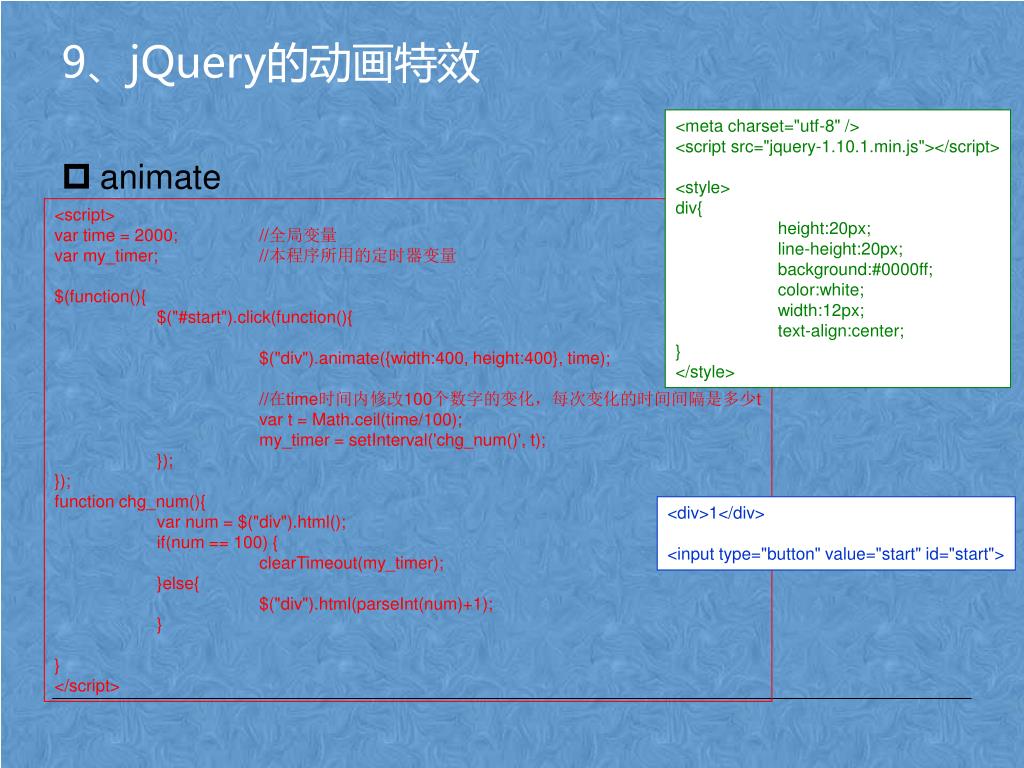 9、jQuery的动画特效

animate

<script>
var time = 2000; //全局变量
var my_timer; //本程序所用的定时器变量

$(function(){
$("#start").click(function(){

$("div").animate({width:400, height:400}, time);

//在time时间内修改100个数字的变化，每次变化的时间间隔是多少t
var t = Math.ceil(time/100);
my_timer = setInterval('chg_num()', t);
});
});
function chg_num(){
var num = $("div").html();
if(num == 100) {
clearTimeout(my_timer);
}else{
$("div").html(parseInt(num)+1);
}

}
</script>

<meta charset="utf-8" />
<script src="jquery-1.10.1.min.js"></script>

<style>
div{
height:20px;
line-height:20px;
background:#0000ff;
color:white;
width:12px;
text-align:center;
}
</style>

<div>1</div>

<input type="button" value="start" id="start">